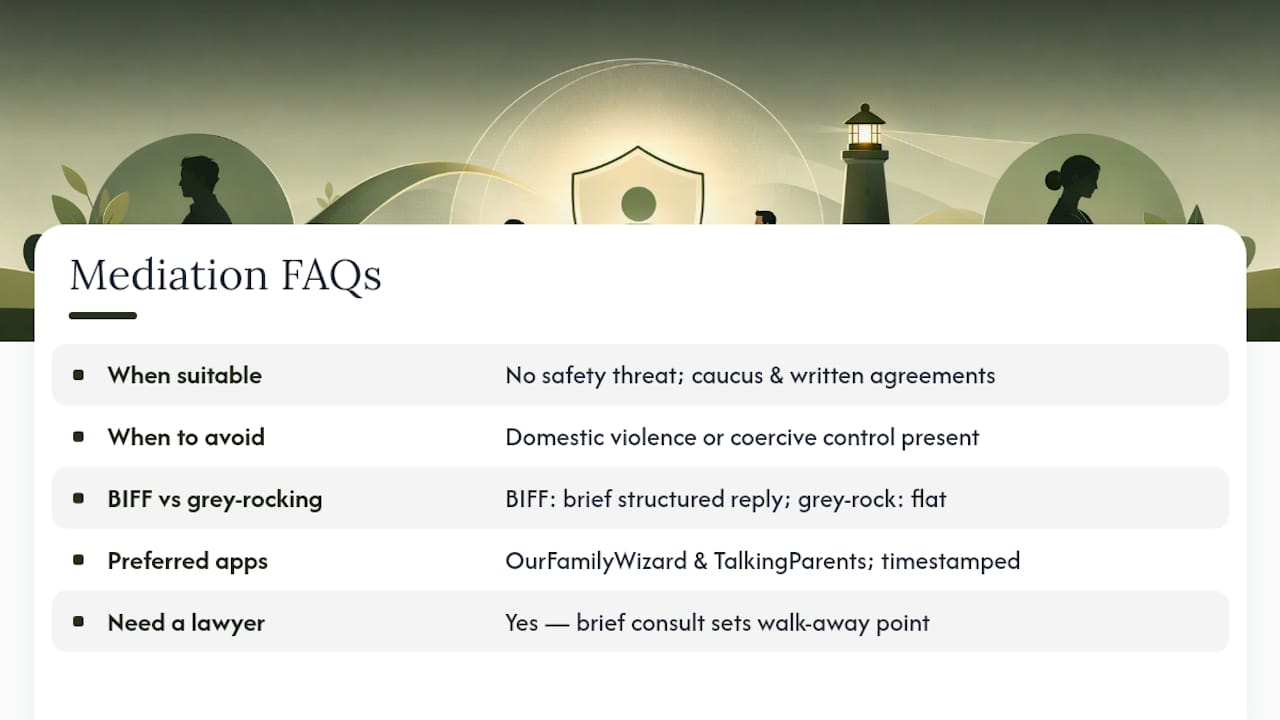 Mediation FAQs

| | |
|---|---|
| When suitable | No safety threat; caucus & written agreements |
| When to avoid | Domestic violence or coercive control present |
| BIFF vs grey-rocking | BIFF: brief structured reply; grey-rock: flat |
| Preferred apps | OurFamilyWizard & TalkingParents; timestamped |
| Need a lawyer | Yes — brief consult sets walk-away point |